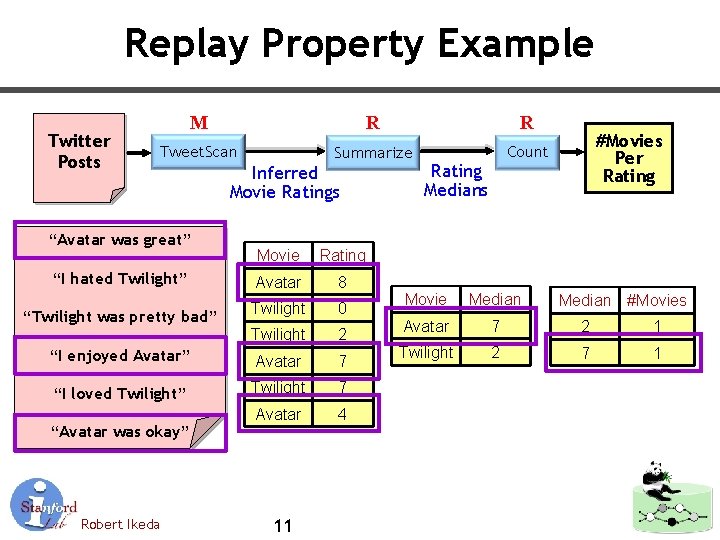 Replay Property Example

Twitter Posts

M

TweetScan

Inferred Movie Ratings

R

Summarize

Rating Medians

R

Count

#Movies Per Rating

"Avatar was great"

"I hated Twilight"

"Twilight was pretty bad"

"I enjoyed Avatar"

"I loved Twilight"

"Avatar was okay"

| Movie | Rating |
|---|---|
| Avatar | 8 |
| Twilight | 0 |
| Twilight | 2 |
| Avatar | 7 |
| Twilight | 7 |
| Avatar | 4 |

| Movie | Median |
|---|---|
| Avatar | 7 |
| Twilight | 2 |

| Median | #Movies |
|---|---|
| 2 | 1 |
| 7 | 1 |

Stanford InfoLab

Robert Ikeda

11